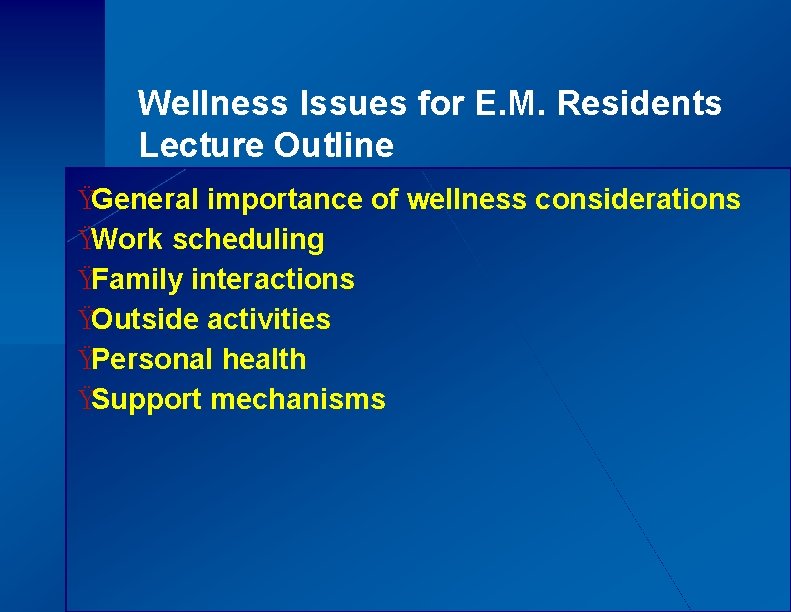 Wellness Issues for E.M. Residents
Lecture Outline

ŸGeneral importance of wellness considerations
ŸWork scheduling
ŸFamily interactions
ŸOutside activities
ŸPersonal health
ŸSupport mechanisms